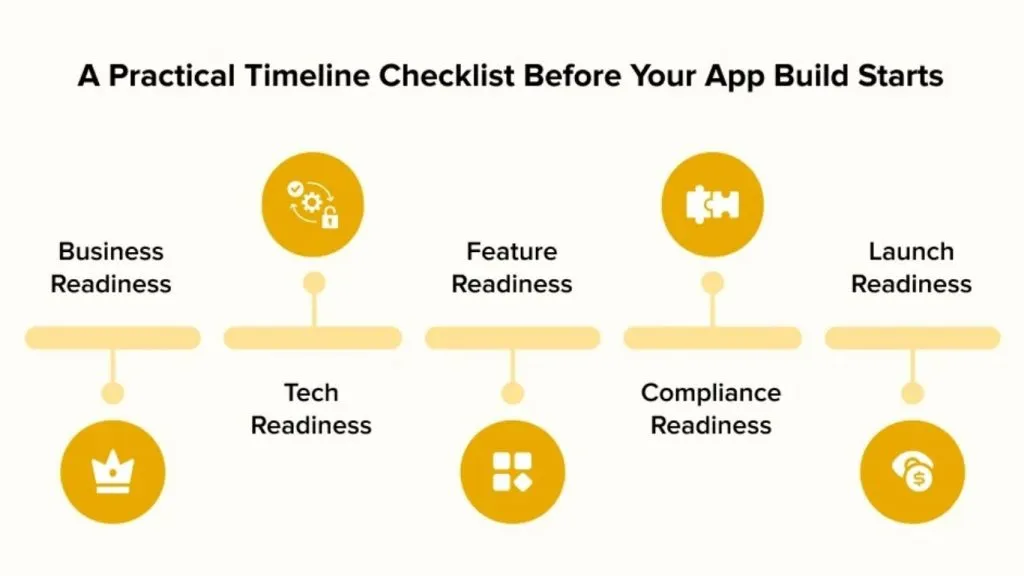 A Practical Timeline Checklist Before Your App Build Starts

Business Readiness

Tech Readiness

Feature Readiness

Compliance Readiness

Launch Readiness